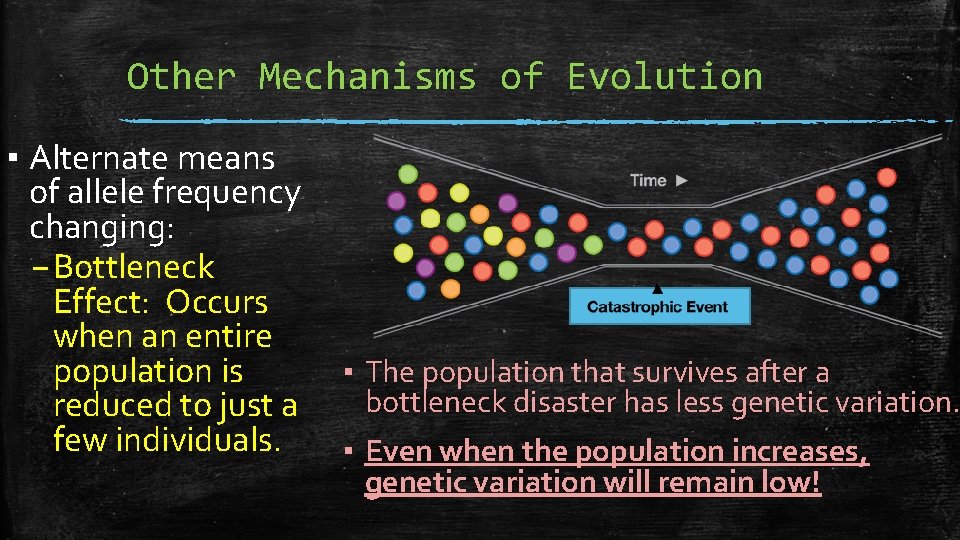 Other Mechanisms of Evolution

▪ Alternate means of allele frequency changing:
– Bottleneck Effect: Occurs when an entire population is reduced to just a few individuals.

Time ▶

Catastrophic Event

▪ The population that survives after a bottleneck disaster has less genetic variation.

▪ Even when the population increases, genetic variation will remain low!